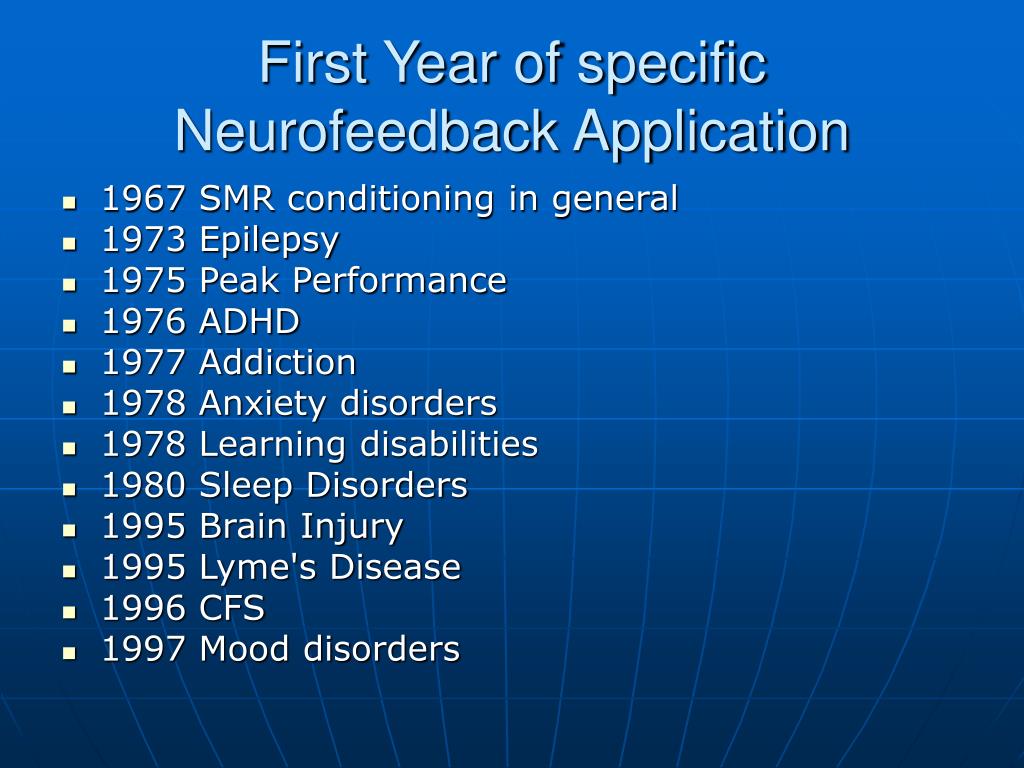 First Year of specific Neurofeedback Application

- 1967 SMR conditioning in general
- 1973 Epilepsy
- 1975 Peak Performance
- 1976 ADHD
- 1977 Addiction
- 1978 Anxiety disorders
- 1978 Learning disabilities
- 1980 Sleep Disorders
- 1995 Brain Injury
- 1995 Lyme's Disease
- 1996 CFS
- 1997 Mood disorders